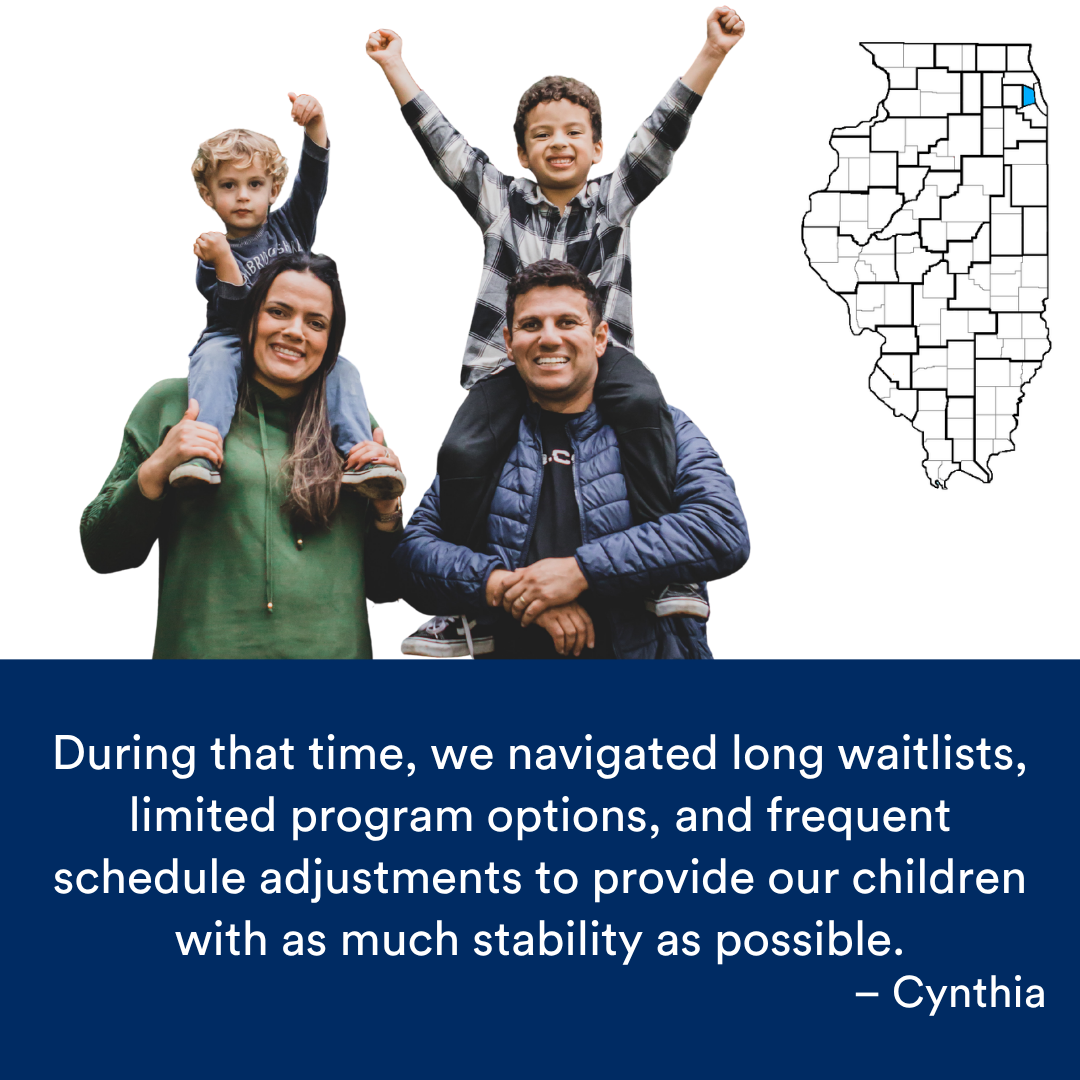 During that time, we navigated long waitlists, limited program options, and frequent schedule adjustments to provide our children with as much stability as possible.
– Cynthia